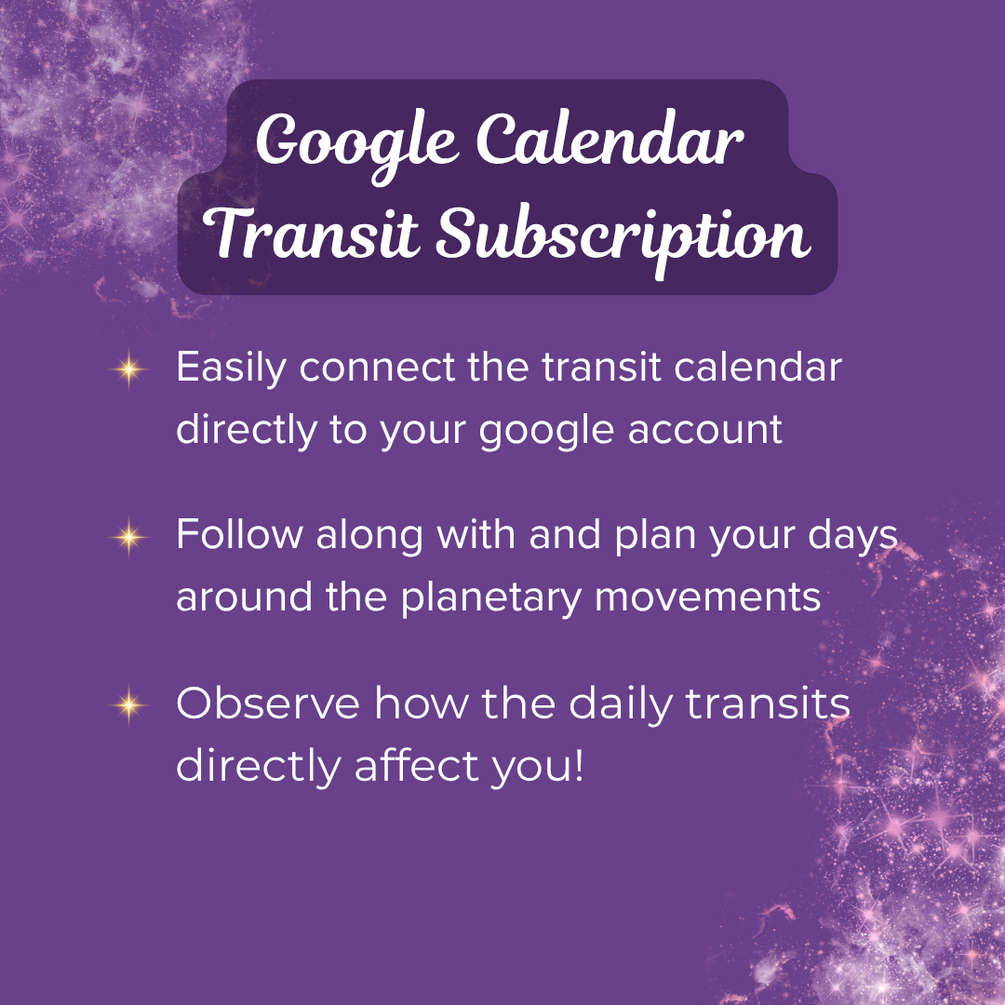 Google Calendar Transit Subscription

Easily connect the transit calendar directly to your google account

Follow along with and plan your days around the planetary movements

Observe how the daily transits directly affect you!